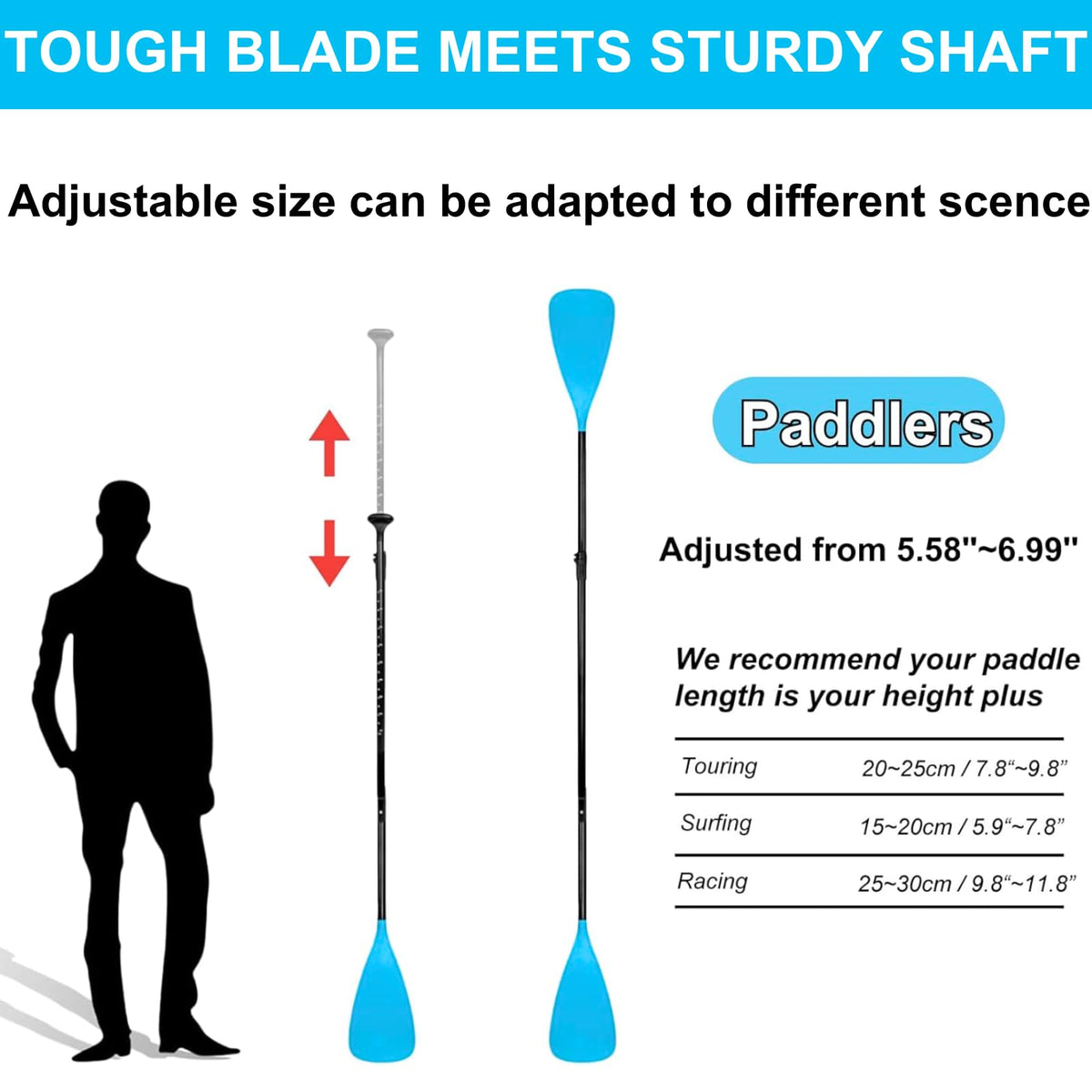 TOUGH BLADE MEETS STURDY SHAFT

Adjustable size can be adapted to different scence

Paddlers

Adjusted from 5.58"~6.99"

We recommend your paddle length is your height plus

| Touring | 20~25cm / 7.8“~9.8” |
|---|---|
| Surfing | 15~20cm / 5.9“~7.8” |
| Racing | 25~30cm / 9.8“~11.8” |